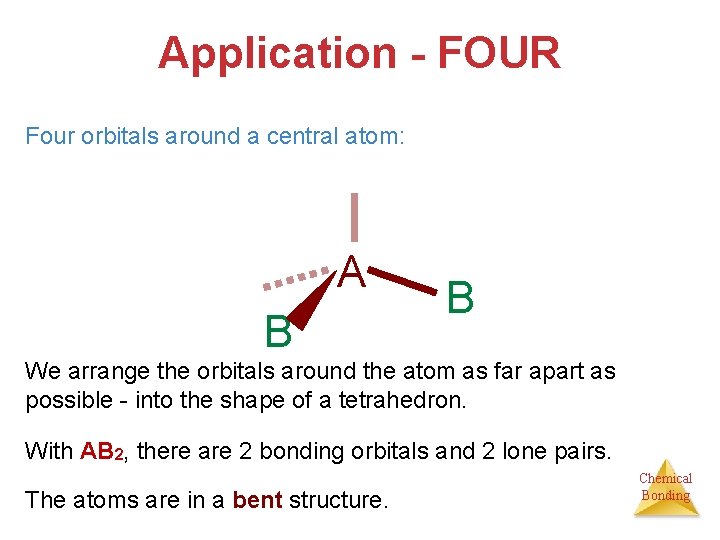 Application - FOUR

Four orbitals around a central atom:

A

B

B

We arrange the orbitals around the atom as far apart as possible - into the shape of a tetrahedron.

With $AB_2$, there are 2 bonding orbitals and 2 lone pairs.

The atoms are in a bent structure.

Chemical Bonding